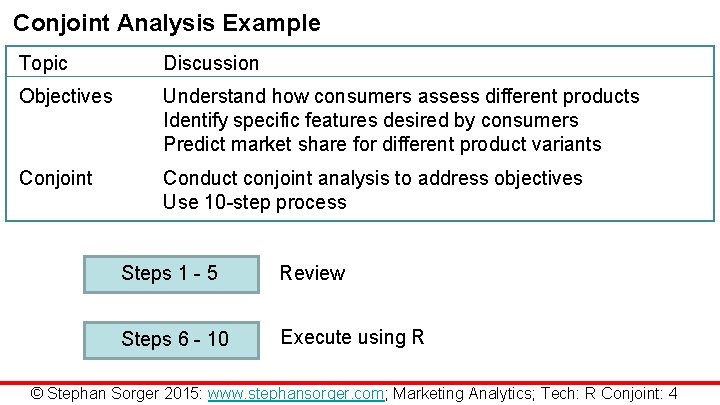 Conjoint Analysis Example

| Topic | Discussion |
|---|---|
| Objectives | Understand how consumers assess different products<br>Identify specific features desired by consumers<br>Predict market share for different product variants |
| Conjoint | Conduct conjoint analysis to address objectives<br>Use 10-step process |

Steps 1 - 5

Review

Steps 6 - 10

Execute using R

© Stephan Sorger 2015: www.stephansorger.com; Marketing Analytics; Tech: R Conjoint: 4